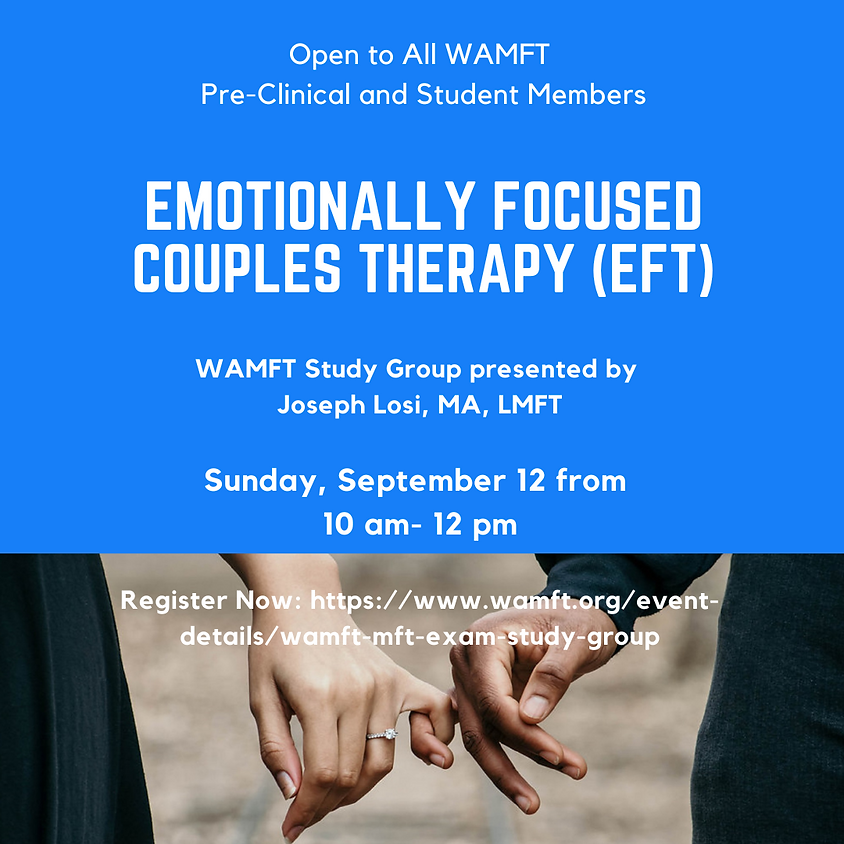 Open to All WAMFT
Pre-Clinical and Student Members

EMOTIONALLY FOCUSED COUPLES THERAPY (EFT)

WAMFT Study Group presented by
Joseph Losi, MA, LMFT

Sunday, September 12 from
10 am- 12 pm

Register Now: https://www.wamft.org/event-details/wamft-mft-exam-study-group